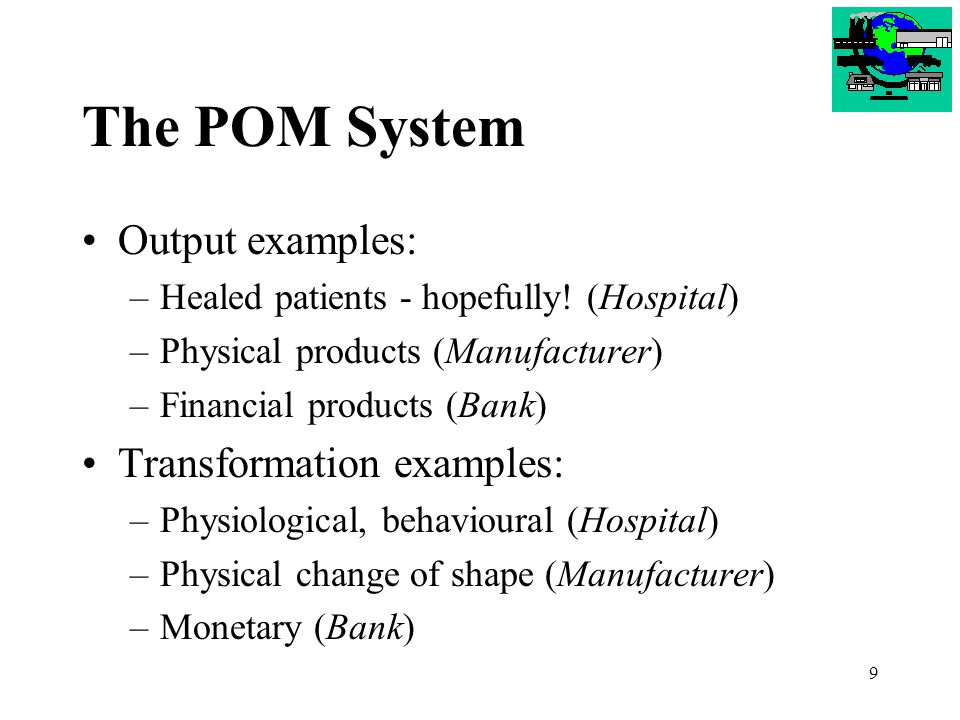 The POM System

• Output examples:
– Healed patients - hopefully! (Hospital)
– Physical products (Manufacturer)
– Financial products (Bank)

• Transformation examples:
– Physiological, behavioural (Hospital)
– Physical change of shape (Manufacturer)
– Monetary (Bank)

9